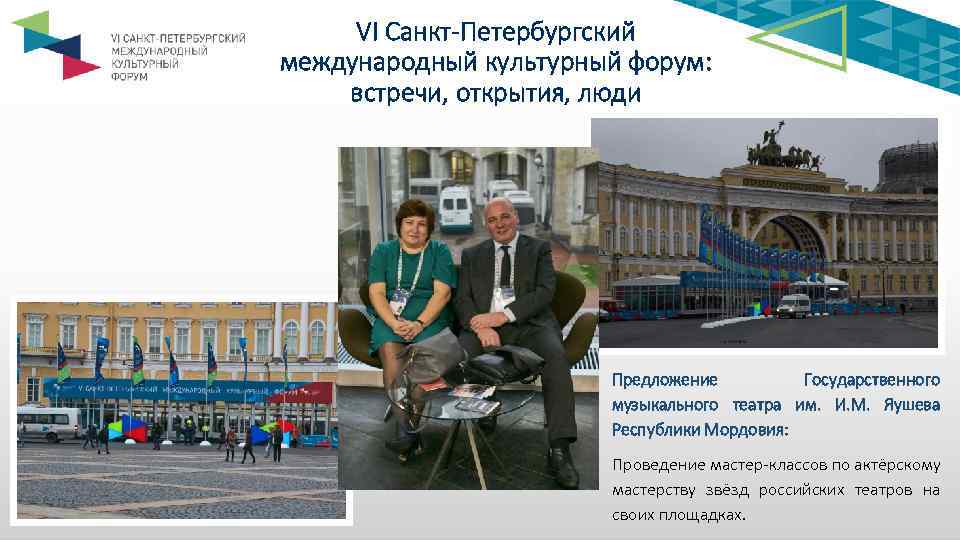 VI САНКТ-ПЕТЕРБУРГСКИЙ МЕЖДУНАРОДНЫЙ КУЛЬТУРНЫЙ ФОРУМ

VI Санкт-Петербургский международный культурный форум: встречи, открытия, люди

VI САНКТ-ПЕТЕРБУРГСКИЙ МЕЖДУНАРОДНЫЙ КУЛЬТУРНЫЙ ФОРУМ

Предложение Государственного музыкального театра им. И.М. Яушева Республики Мордовия:

Проведение мастер-классов по актёрскому мастерству звёзд российских театров на своих площадках.